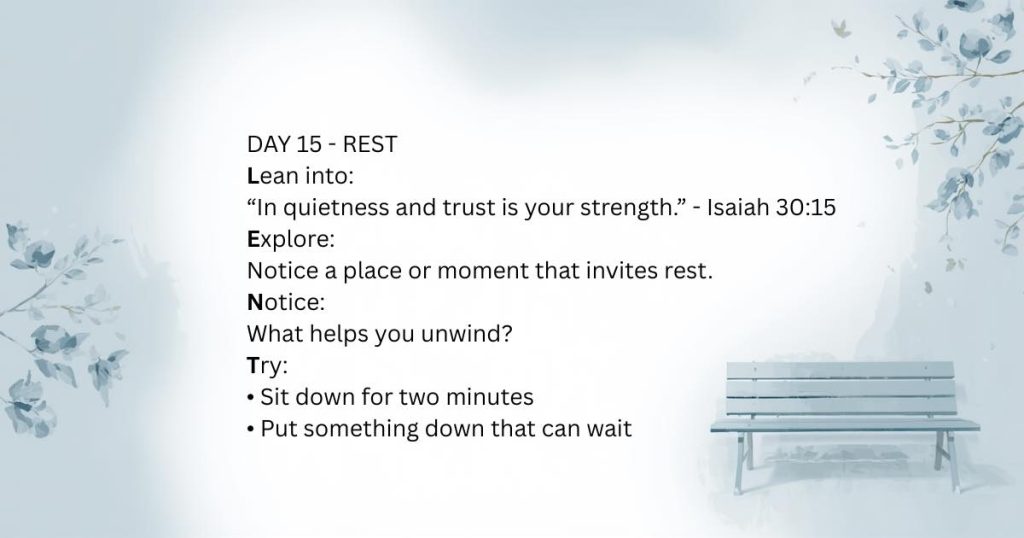 DAY 15 - REST
Lean into:
“In quietness and trust is your strength.” - Isaiah 30:15
Explore:
Notice a place or moment that invites rest.
Notice:
What helps you unwind?
Try:
• Sit down for two minutes
• Put something down that can wait